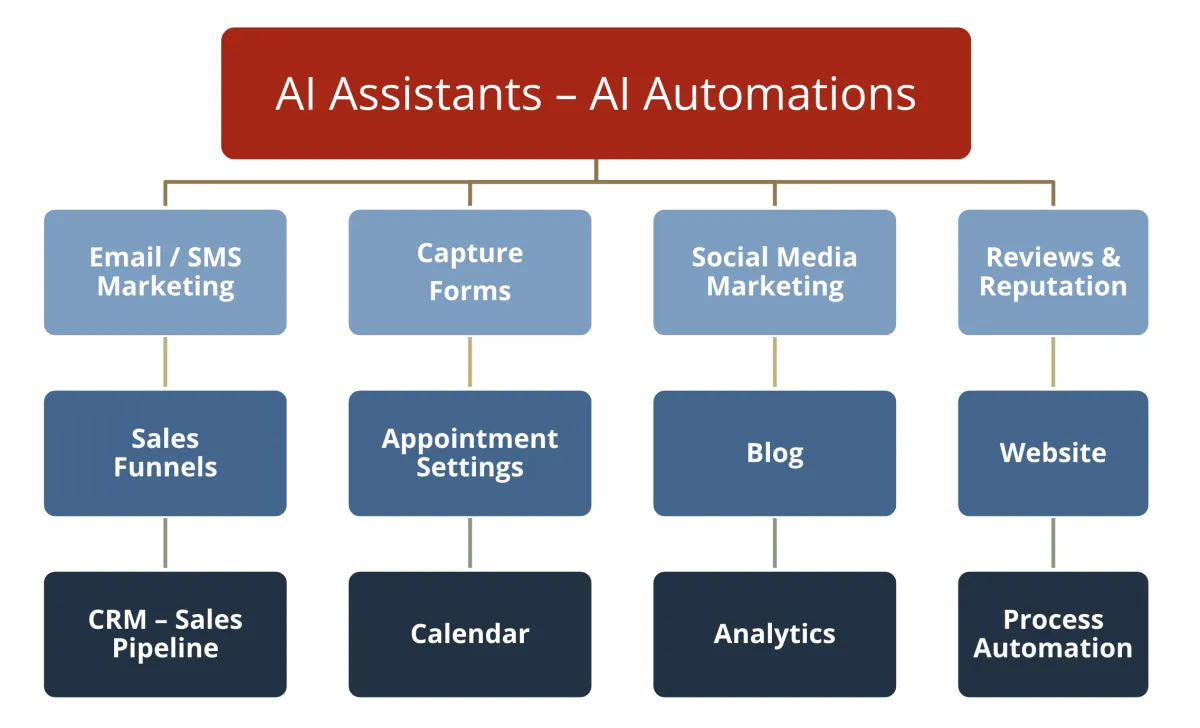 AI Assistants – AI Automations

Email / SMS Marketing

Sales Funnels

CRM – Sales Pipeline

Capture Forms

Appointment Settings

Calendar

Social Media Marketing

Blog

Analytics

Reviews & Reputation

Website

Process Automation